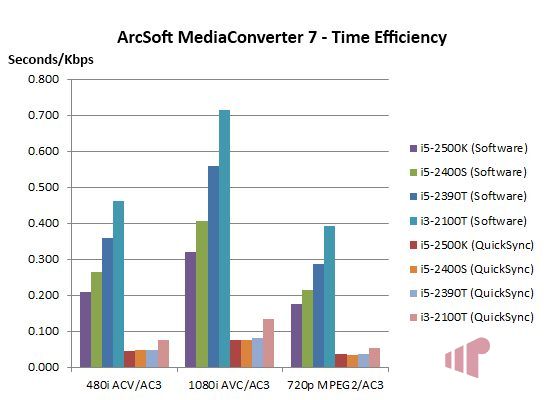 ArcSoft MediaConverter 7 - Time Efficiency

Seconds/Kbps

0.800
0.700
0.600
0.500
0.400
0.300
0.200
0.100
0.000

480i ACV/AC3
1080i AVC/AC3
720p MPEG2/AC3

i5-2500K (Software)
i5-2400S (Software)
i5-2390T (Software)
i3-2100T (Software)
i5-2500K (QuickSync)
i5-2400S (QuickSync)
i5-2390T (QuickSync)
i3-2100T (QuickSync)